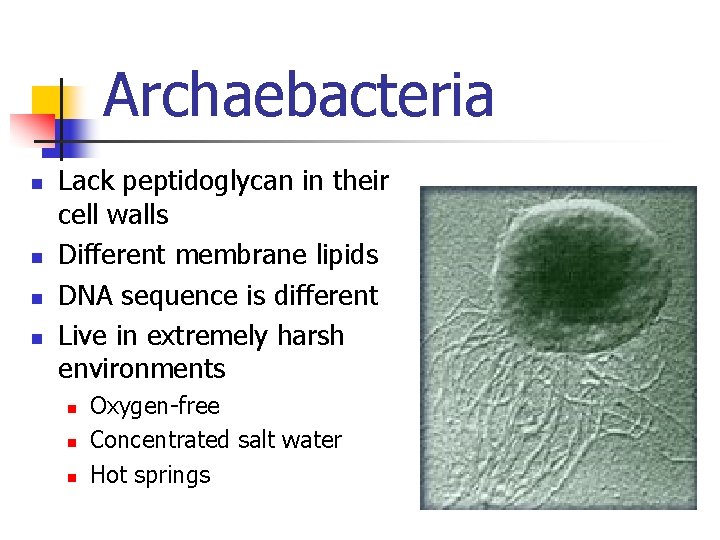 Archaebacteria

- Lack peptidoglycan in their cell walls
- Different membrane lipids
- DNA sequence is different
- Live in extremely harsh environments
  - Oxygen-free
  - Concentrated salt water
  - Hot springs